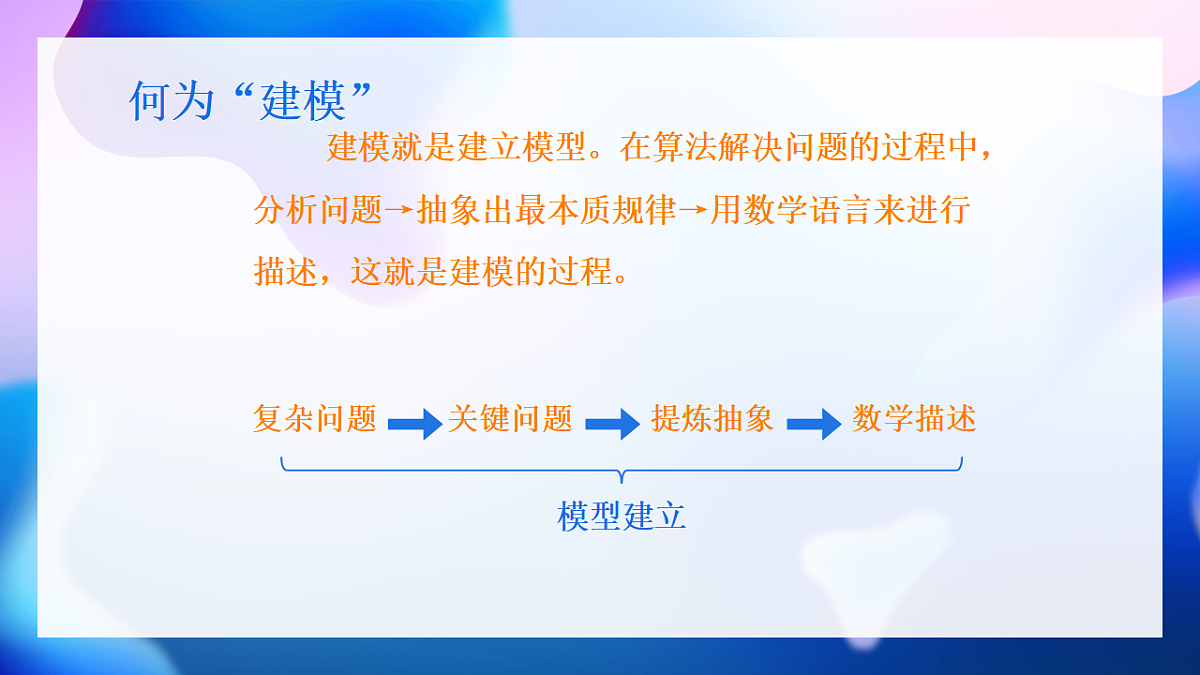 何为“建模”

建模就是建立模型。在算法解决问题的过程中，分析问题→抽象出最本质规律→用数学语言来进行描述，这就是建模的过程。

复杂问题 → 关键问题 → 提炼抽象 → 数学描述

模型建立